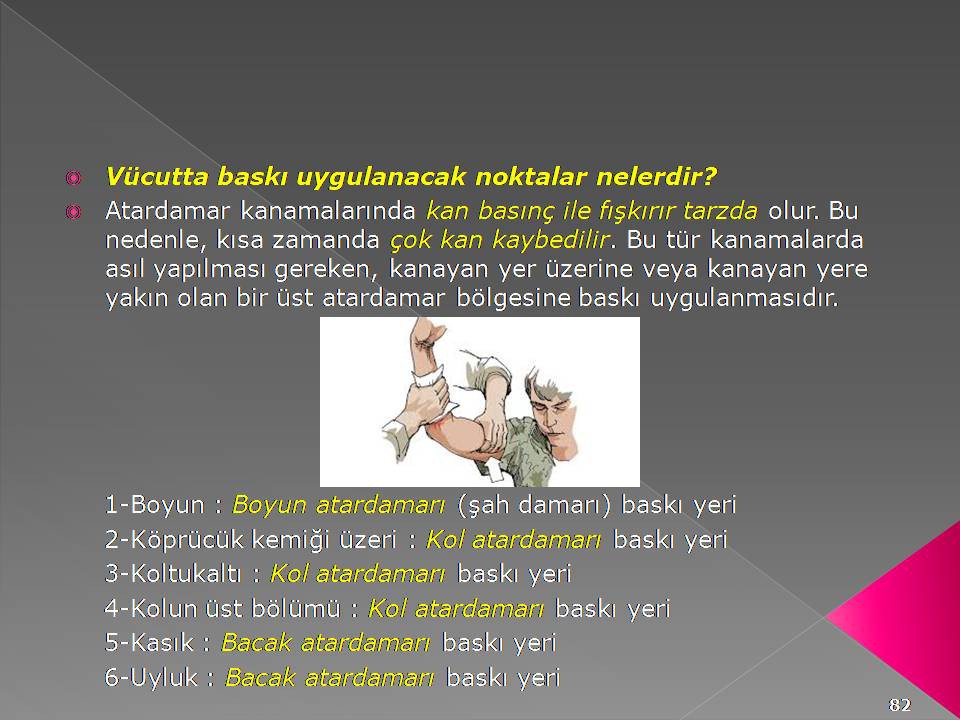 Vücutta baskı uygulanacak noktalar nelerdir?

Atardamar kanamalarında kan basınç ile fışkırır tarzda olur. Bu nedenle, kısa zamanda çok kan kaybedilir. Bu tür kanamalarda asıl yapılması gereken, kanayan yer üzerine veya kanayan yere yakın olan bir üst atardamar bölgesine baskı uygulanmasıdır.

1-Boyun : Boyun atardamarı (şah damarı) baskı yeri
2-Köprücük kemiği üzeri : Kol atardamarı baskı yeri
3-Koltukaltı : Kol atardamarı baskı yeri
4-Kolun üst bölümü : Kol atardamarı baskı yeri
5-Kasık : Bacak atardamarı baskı yeri
6-Uyluk : Bacak atardamarı baskı yeri

82